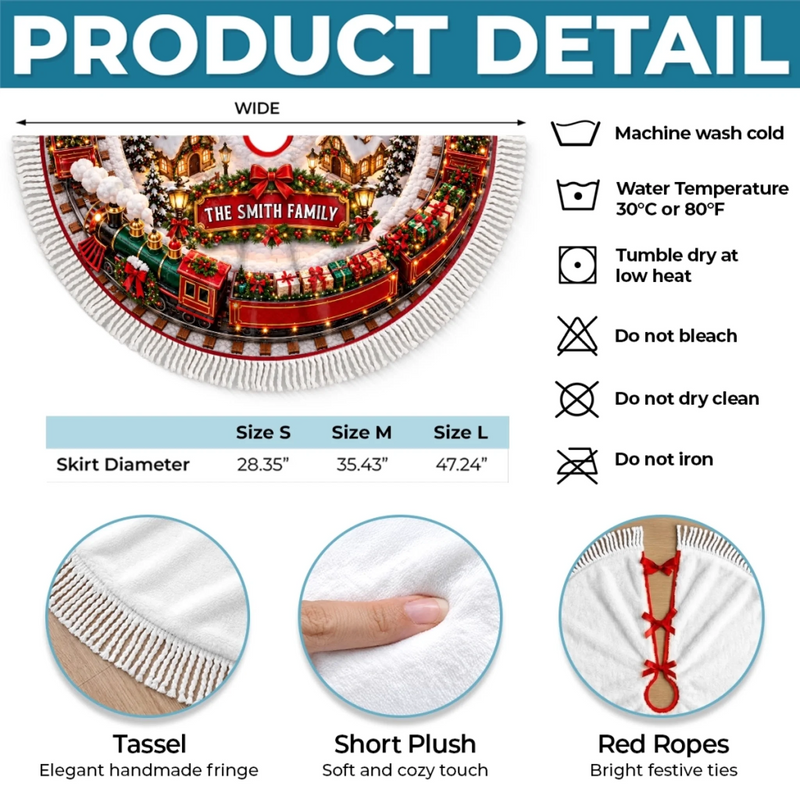 PRODUCT DETAIL

WIDE

THE SMITH FAMILY

Machine wash cold

Water Temperature 30°C or 80°F

Tumble dry at low heat

Do not bleach

Do not dry clean

Do not iron

| | Size S | Size M | Size L |
|---|---|---|---|
| Skirt Diameter | 28.35" | 35.43" | 47.24" |

Tassel
Elegant handmade fringe

Short Plush
Soft and cozy touch

Red Ropes
Bright festive ties